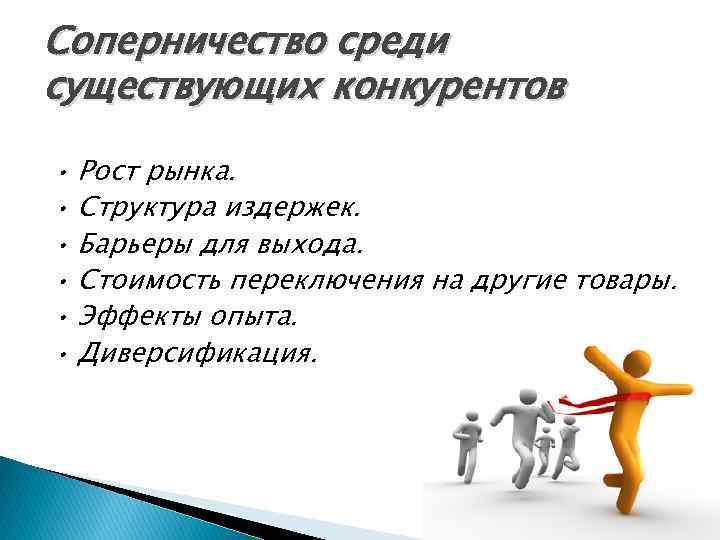 Соперничество среди существующих конкурентов

• Рост рынка.
• Структура издержек.
• Барьеры для выхода.
• Стоимость переключения на другие товары.
• Эффекты опыта.
• Диверсификация.